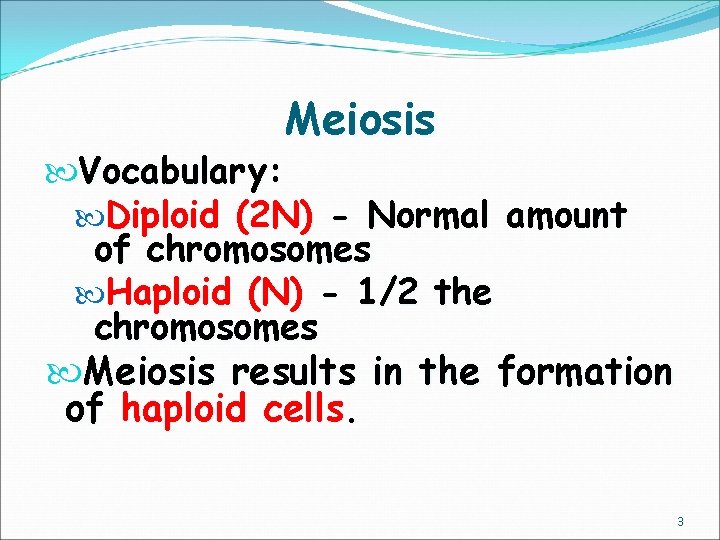 Meiosis

Vocabulary:

Diploid (2N) - Normal amount of chromosomes

Haploid (N) - 1/2 the chromosomes

Meiosis results in the formation of haploid cells.

3